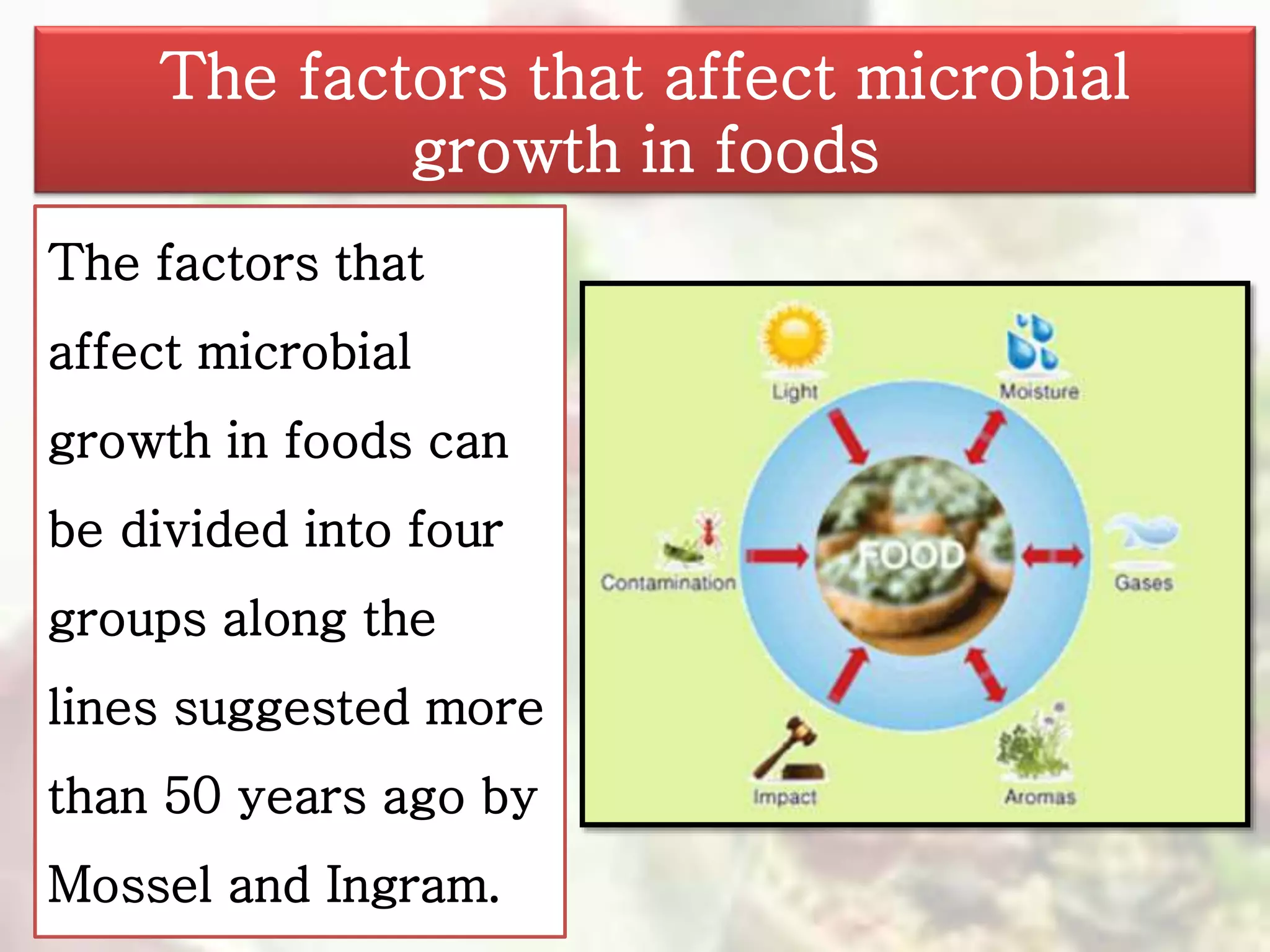 The factors that affect microbial growth in foods

The factors that affect microbial growth in foods can be divided into four groups along the lines suggested more than 50 years ago by Mossel and Ingram.

Light

Moisture

Contamination

FOOD

Gases

Impact

Aromas